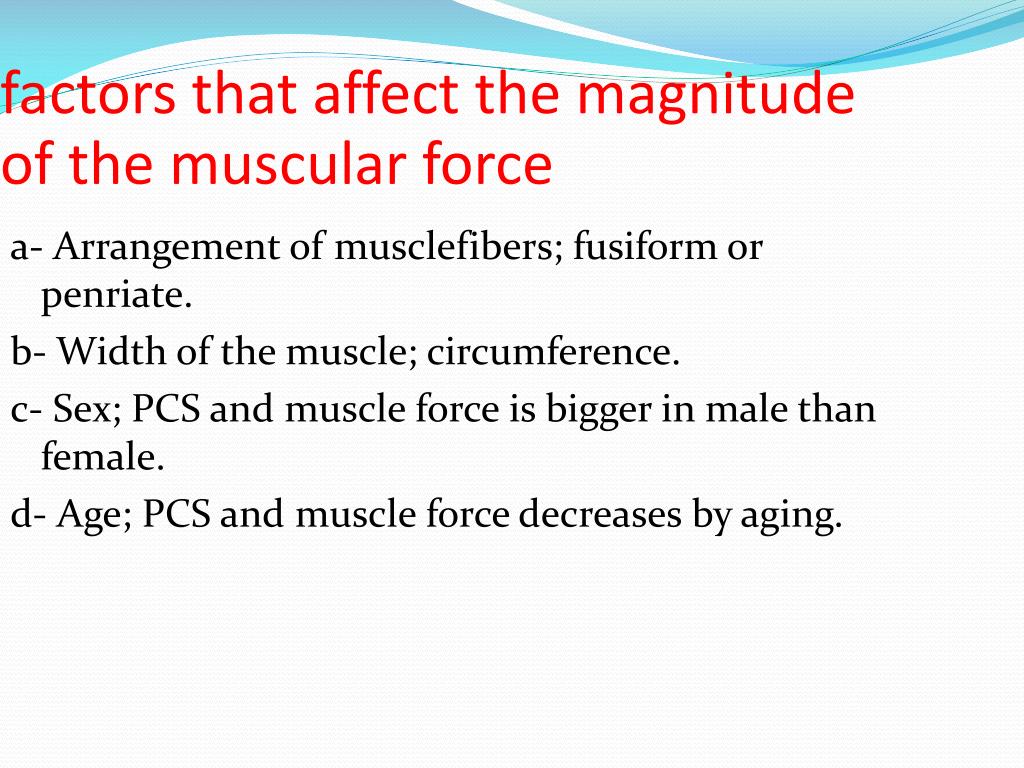 factors that affect the magnitude of the muscular force

a- Arrangement of musclefibers; fusiform or penriate.

b- Width of the muscle; circumference.

c- Sex; PCS and muscle force is bigger in male than female.

d- Age; PCS and muscle force decreases by aging.